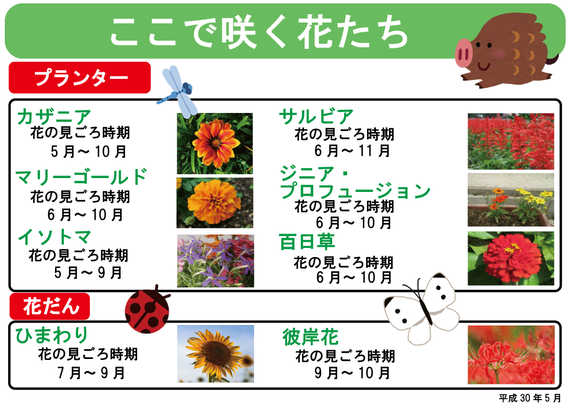 ここで咲く花たち

プランター

カザニア
花の見ごろ時期
5月～10月

マリーゴールド
花の見ごろ時期
6月～10月

イソトマ
花の見ごろ時期
5月～9月

サルビア
花の見ごろ時期
6月～11月

ジニア・プロフュージョン
花の見ごろ時期
6月～10月

百日草
花の見ごろ時期
6月～10月

花だん

ひまわり
花の見ごろ時期
7月～9月

彼岸花
花の見ごろ時期
9月～10月

平成30年5月